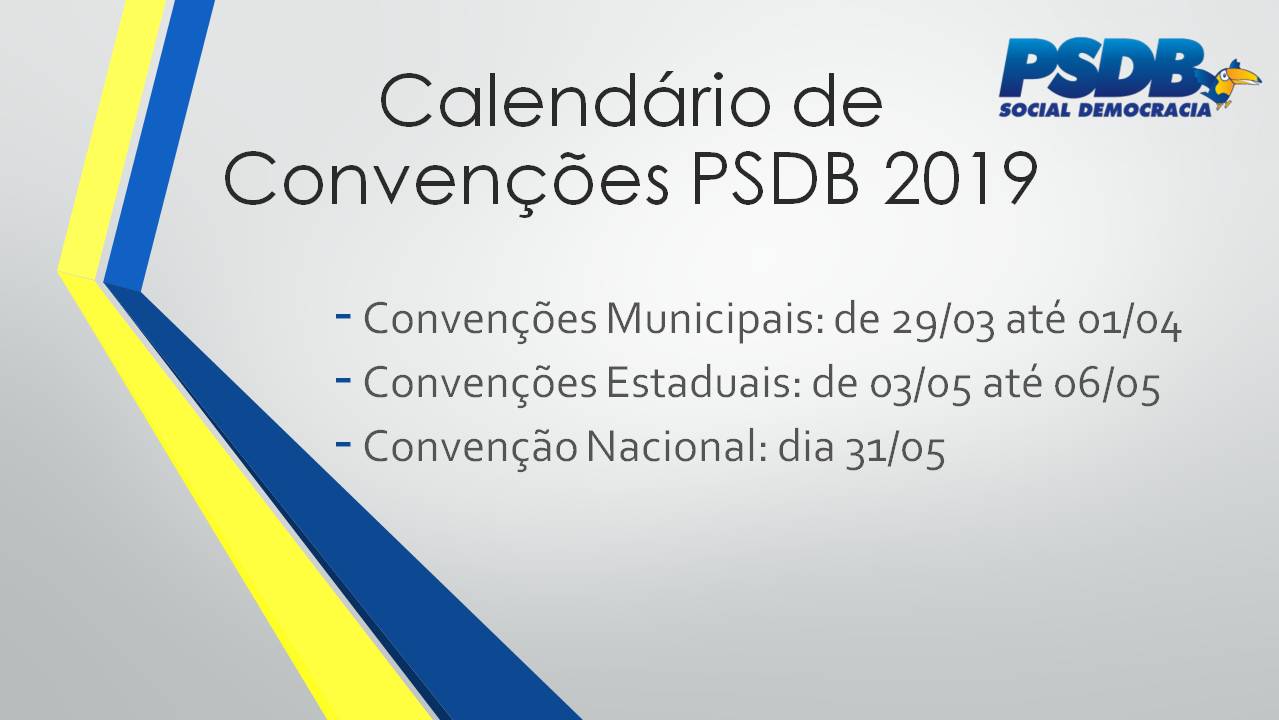 PSDB
SOCIAL DEMOCRACIA

Calendário de Convenções PSDB 2019

- Convenções Municipais: de 29/03 até 01/04
- Convenções Estaduais: de 03/05 até 06/05
- Convenção Nacional: dia 31/05